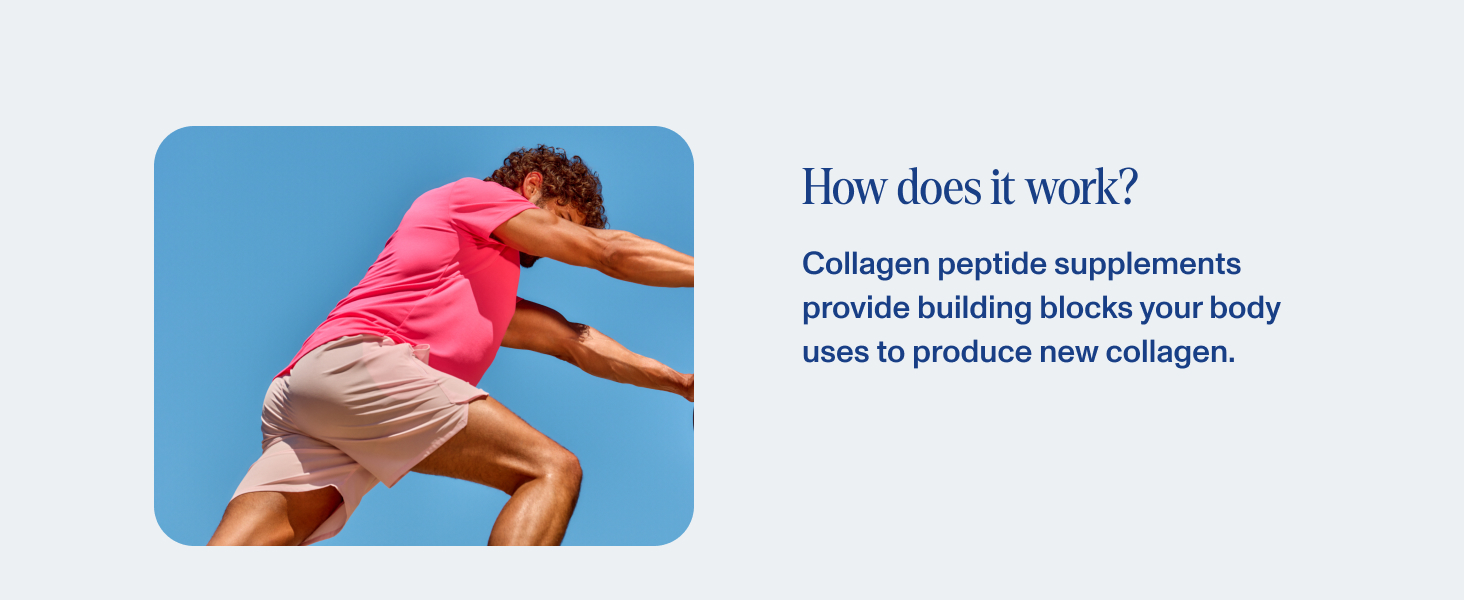 How does it work?

Collagen peptide supplements provide building blocks your body uses to produce new collagen.